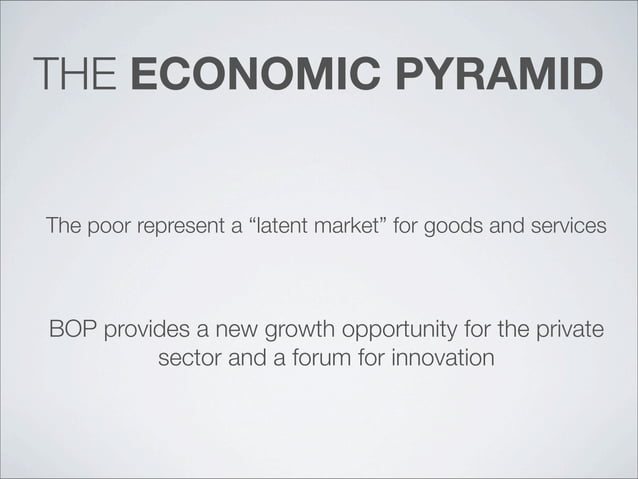 THE ECONOMIC PYRAMID

The poor represent a “latent market” for goods and services

BOP provides a new growth opportunity for the private sector and a forum for innovation